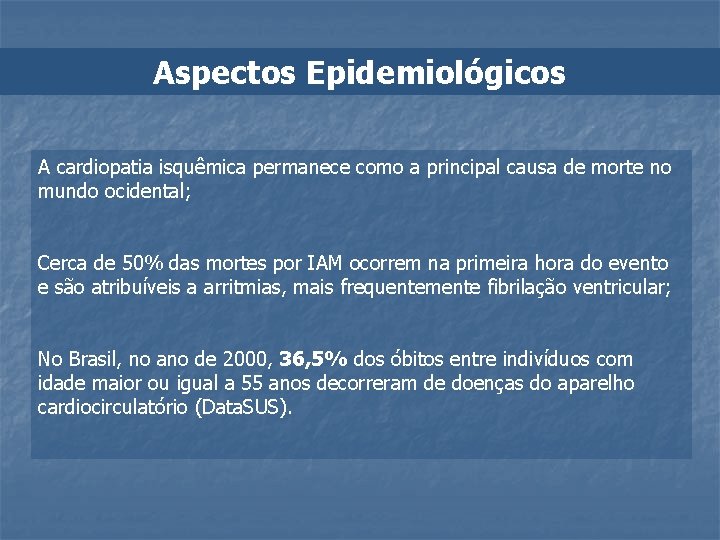 Aspectos Epidemiológicos

A cardiopatia isquêmica permanece como a principal causa de morte no mundo ocidental;

Cerca de 50% das mortes por IAM ocorrem na primeira hora do evento e são atribuíveis a arritmias, mais frequentemente fibrilação ventricular;

No Brasil, no ano de 2000, 36,5% dos óbitos entre indivíduos com idade maior ou igual a 55 anos decorreram de doenças do aparelho cardiocirculatório (DataSUS).